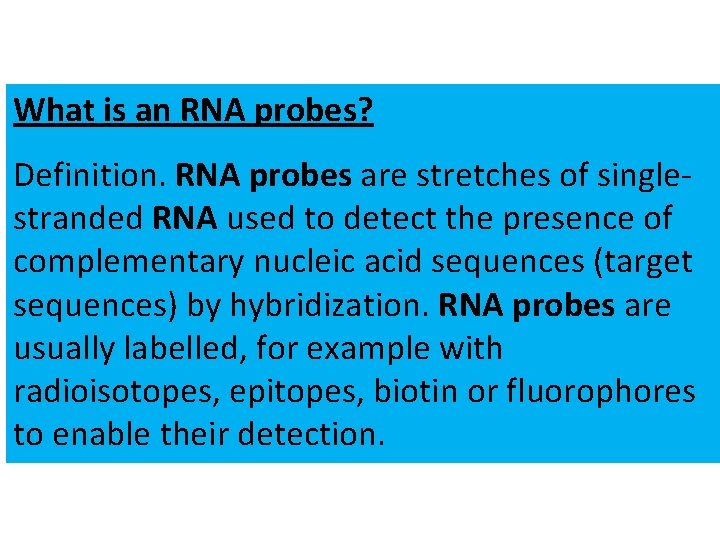 What is an RNA probes?

Definition. RNA probes are stretches of single-stranded RNA used to detect the presence of complementary nucleic acid sequences (target sequences) by hybridization. RNA probes are usually labelled, for example with radioisotopes, epitopes, biotin or fluorophores to enable their detection.